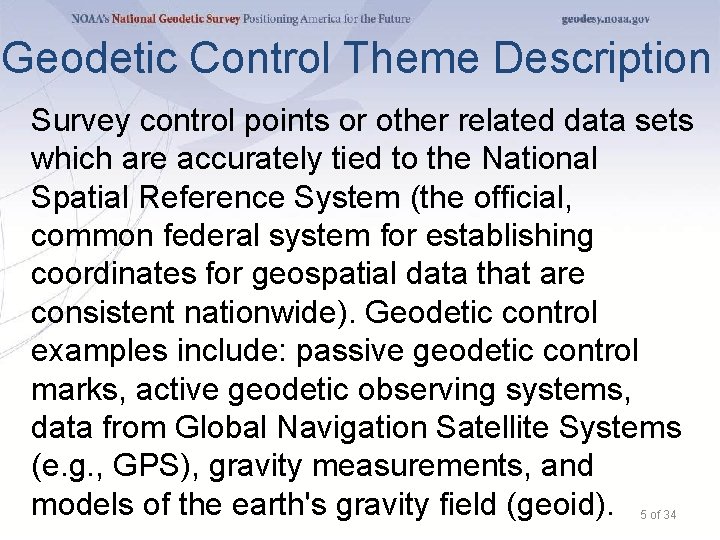 NOAA's National Geodetic Survey Positioning America for the Future geodesy.noaa.gov

Geodetic Control Theme Description

Survey control points or other related data sets which are accurately tied to the National Spatial Reference System (the official, common federal system for establishing coordinates for geospatial data that are consistent nationwide). Geodetic control examples include: passive geodetic control marks, active geodetic observing systems, data from Global Navigation Satellite Systems (e.g., GPS), gravity measurements, and models of the earth's gravity field (geoid).

5 of 34